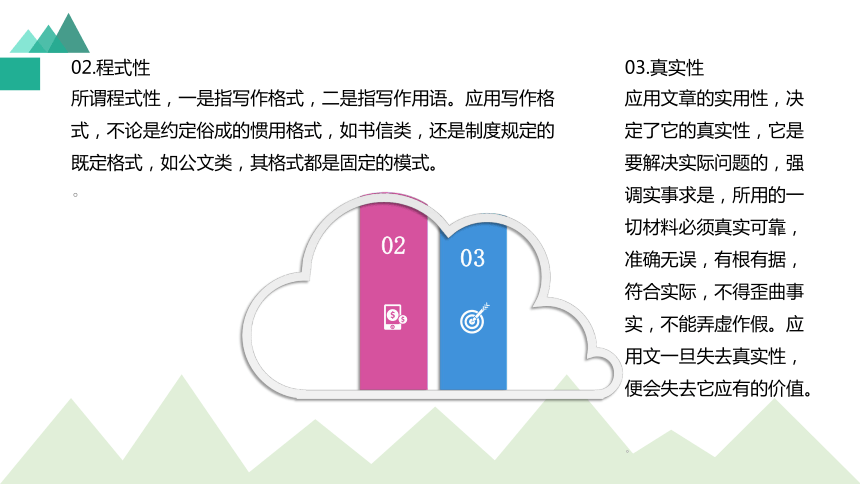 02.程式性

所谓程式性，一是指写作格式，二是指写作用语。应用写作格式，不论是约定俗成的惯用格式，如书信类，还是制度规定的既定格式，如公文类，其格式都是固定的模式。

。

02

03

03.真实性

应用文章的实用性，决定了它的真实性，它是要解决实际问题的，强调实事求是，所用的一切材料必须真实可靠，准确无误，有根有据，符合实际，不得歪曲事实，不能弄虚作假。应用文一旦失去真实性，便会失去它应有的价值。